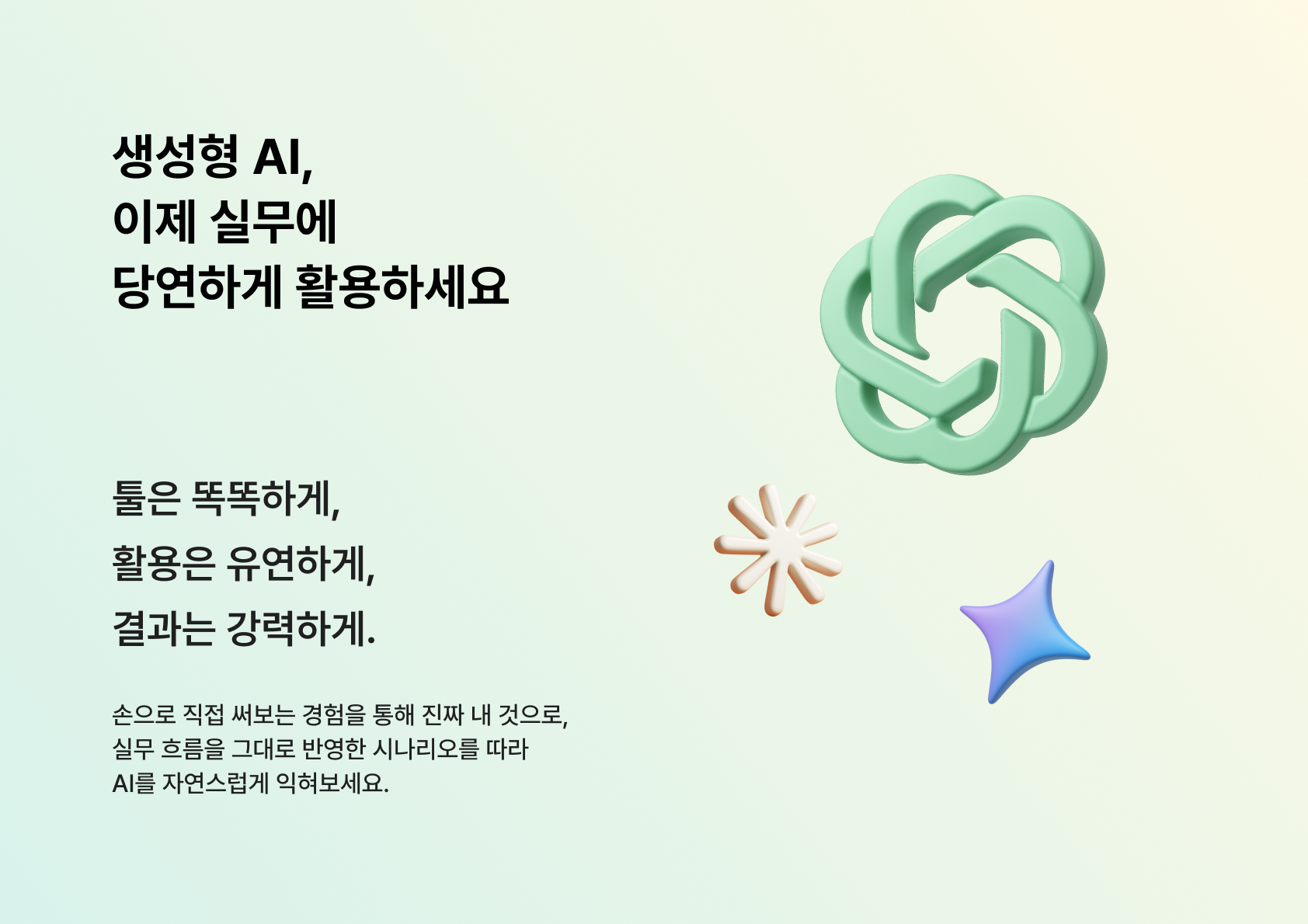 생성형 AI,
이제 실무에
당연하게 활용하세요

툴은 똑똑하게,
활용은 유연하게,
결과는 강력하게.

손으로 직접 써보는 경험을 통해 진짜 내 것으로,
실무 흐름을 그대로 반영한 시나리오를 따라
AI를 자연스럽게 익혀보세요.